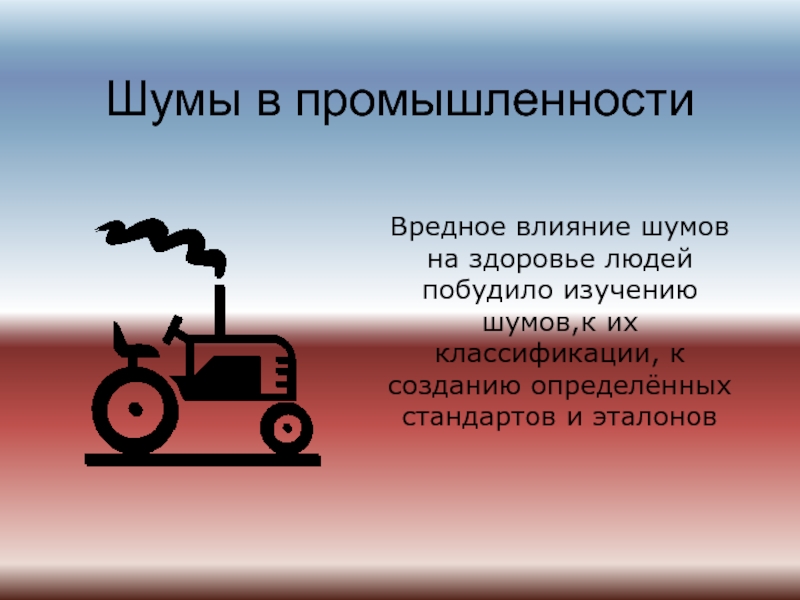 Шумы в промышленности

Вредное влияние шумов на здоровье людей побудило изучению шумов,к их классификации, к созданию определённых стандартов и эталонов